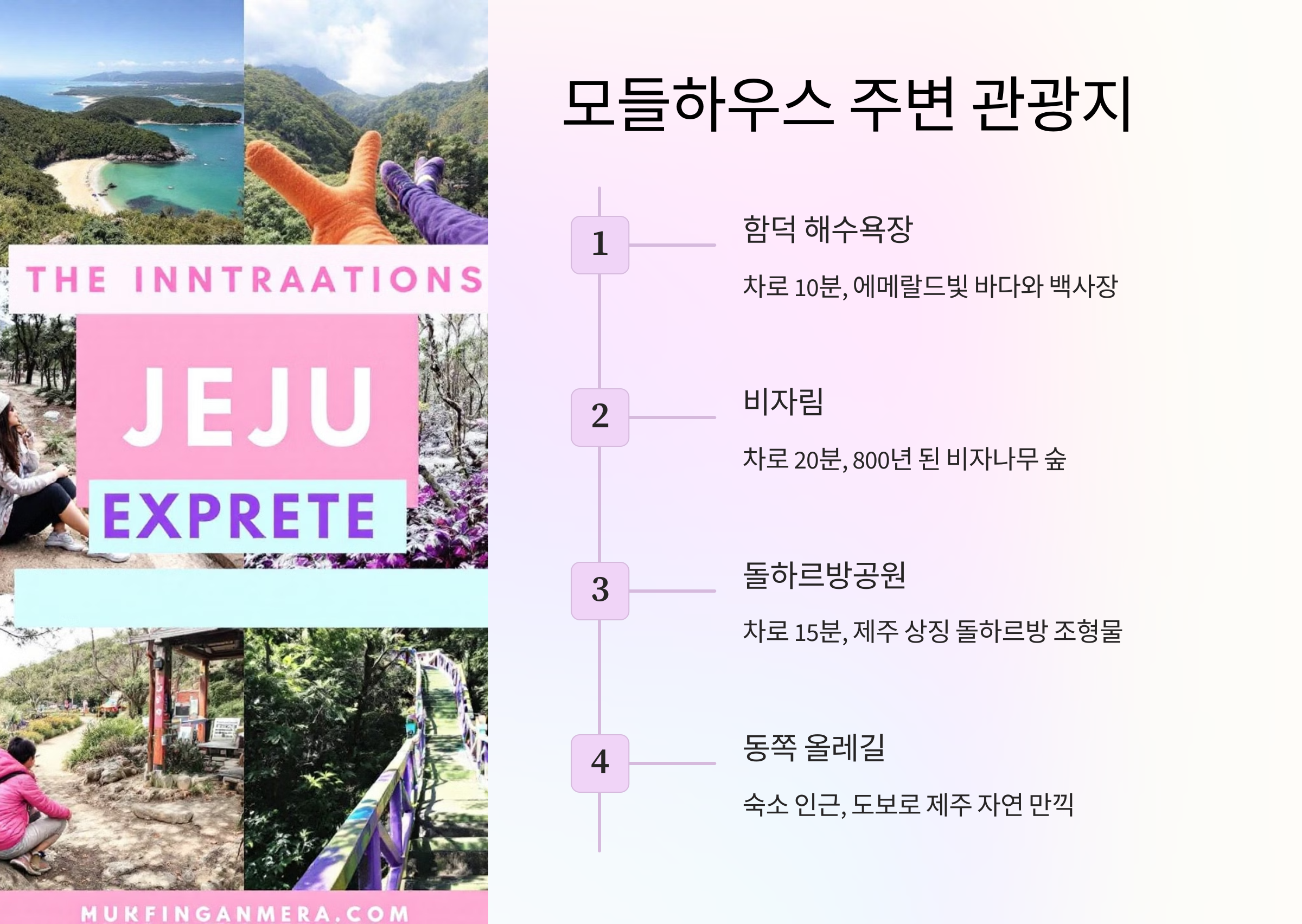 THE INNTRAATIONS

JEJU

EXPRETE

MUKFINGANMERA.COM

모들하우스 주변 관광지

1

함덕 해수욕장

차로 10분, 에메랄드빛 바다와 백사장

2

비자림

차로 20분, 800년 된 비자나무 숲

3

돌하르방공원

차로 15분, 제주 상징 돌하르방 조형물

4

동쪽 올레길

숙소 인근, 도보로 제주 자연 만끽